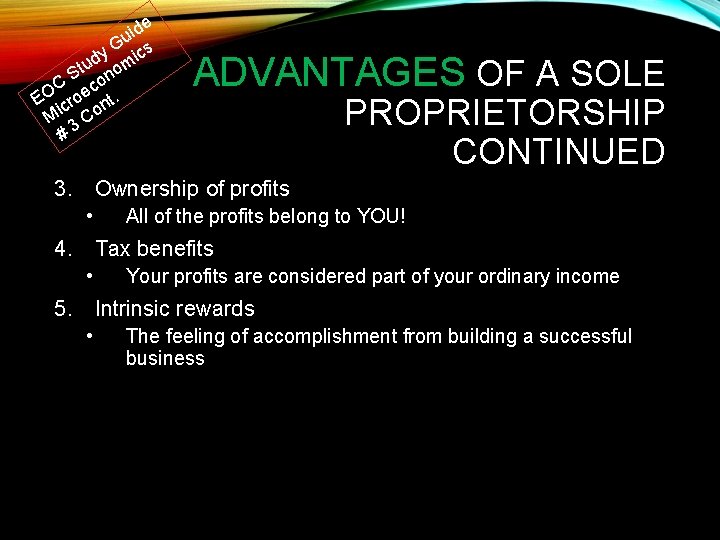 EOC Study Guide
Microeconomics
# 3 Cont.

ADVANTAGES OF A SOLE PROPRIETORSHIP CONTINUED

3. Ownership of profits
• All of the profits belong to YOU!

4. Tax benefits
• Your profits are considered part of your ordinary income

5. Intrinsic rewards
• The feeling of accomplishment from building a successful business